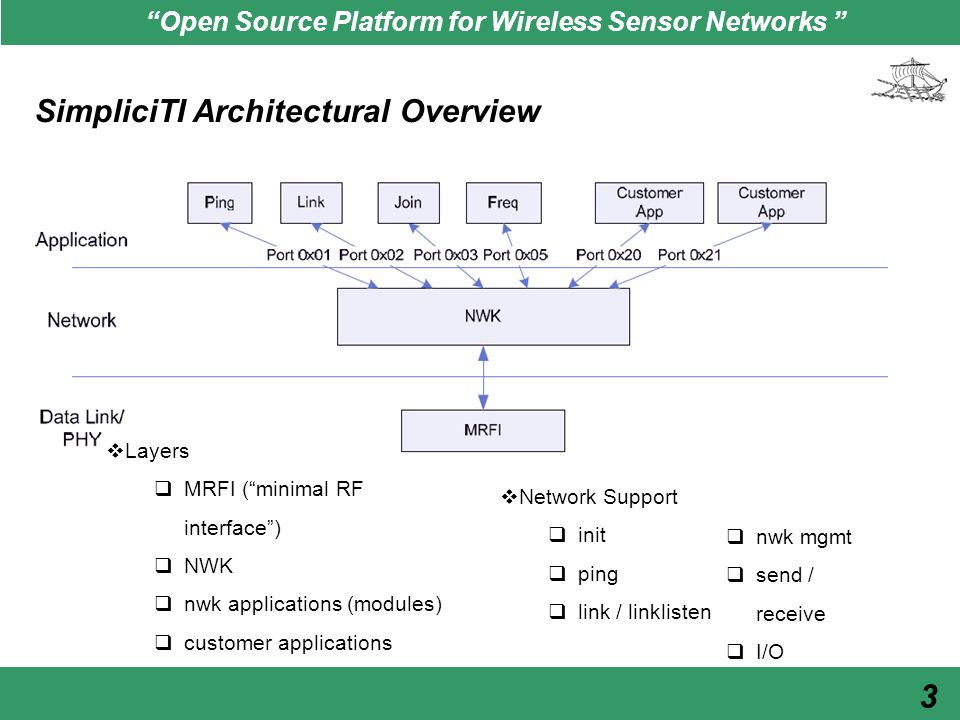 “Open Source Platform for Wireless Sensor Networks ”

SimpliciTI Architectural Overview

Ping Link Join Freq Customer App Customer App

Application

Port 0x01 Port 0x02 Port 0x03 Port 0x05 Port 0x20 Port 0x21

Network

NWK

Data Link/ PHY

MRFI

❖Layers

❑ MRFI (“minimal RF interface”)

❑ NWK

❑ nwk applications (modules)

❑ customer applications

❖Network Support

❑ init

❑ ping

❑ link / linklisten

❑ nwk mgmt

❑ send / receive

❑ I/O

3